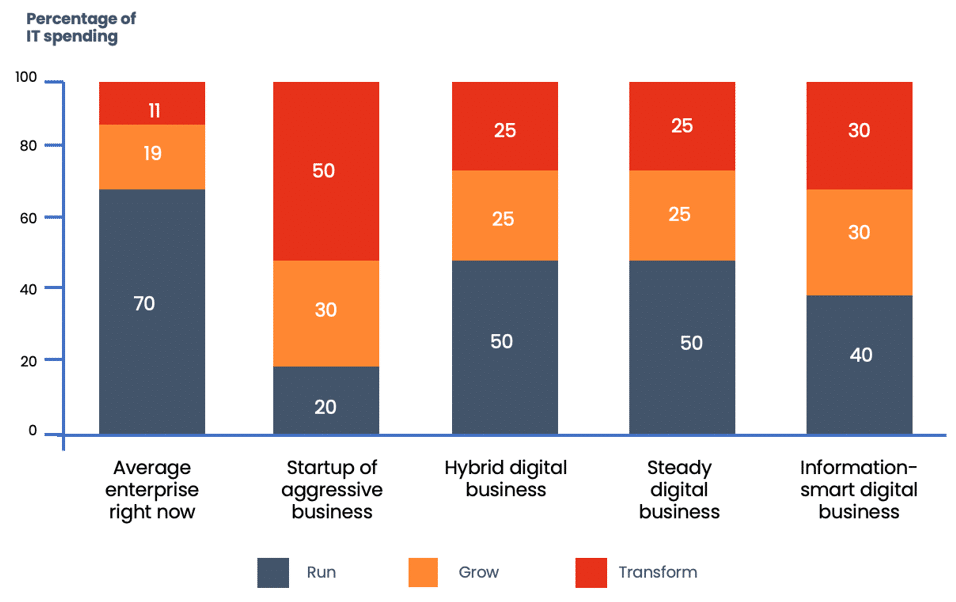 Percentage of IT spending

100
80
60
40
20
0

11
19
70

50
30
20

25
25
50

25
25
50

30
30
40

Average enterprise right now

Startup of aggressive business

Hybrid digital business

Steady digital business

Information-smart digital business

Run
Grow
Transform